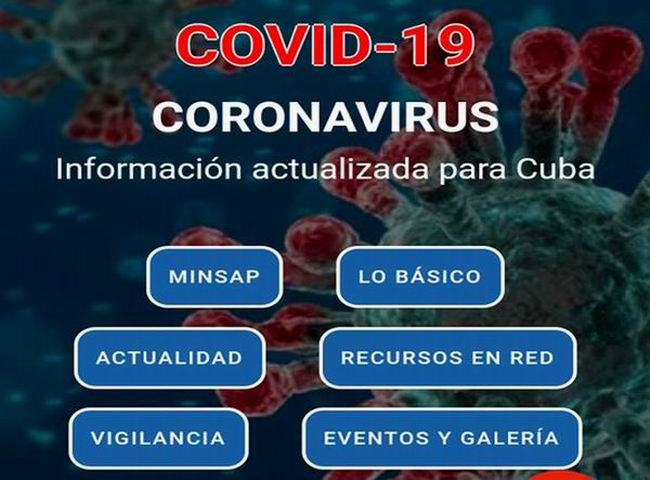 COVID-19

CORONAVIRUS

Información actualizada para Cuba

MINSAP

LO BÁSICO

ACTUALIDAD

RECURSOS EN RED

VIGILANCIA

EVENTOS Y GALERÍA